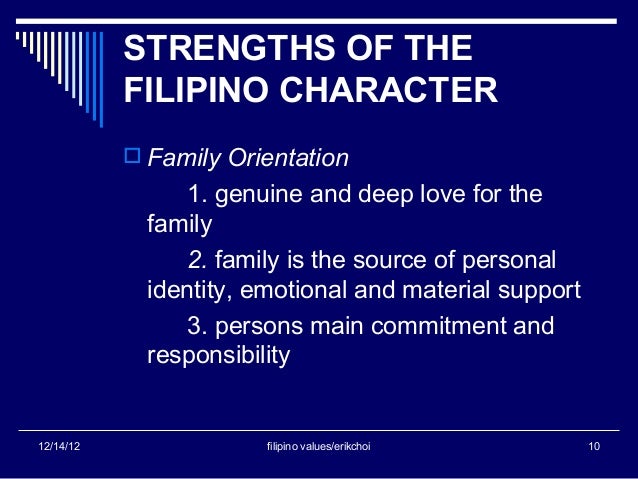 STRENGTHS OF THE FILIPINO CHARACTER

Family Orientation

1. genuine and deep love for the family

2. family is the source of personal identity, emotional and material support

3. persons main commitment and responsibility

12/14/12

filipino values/erikchoi

10